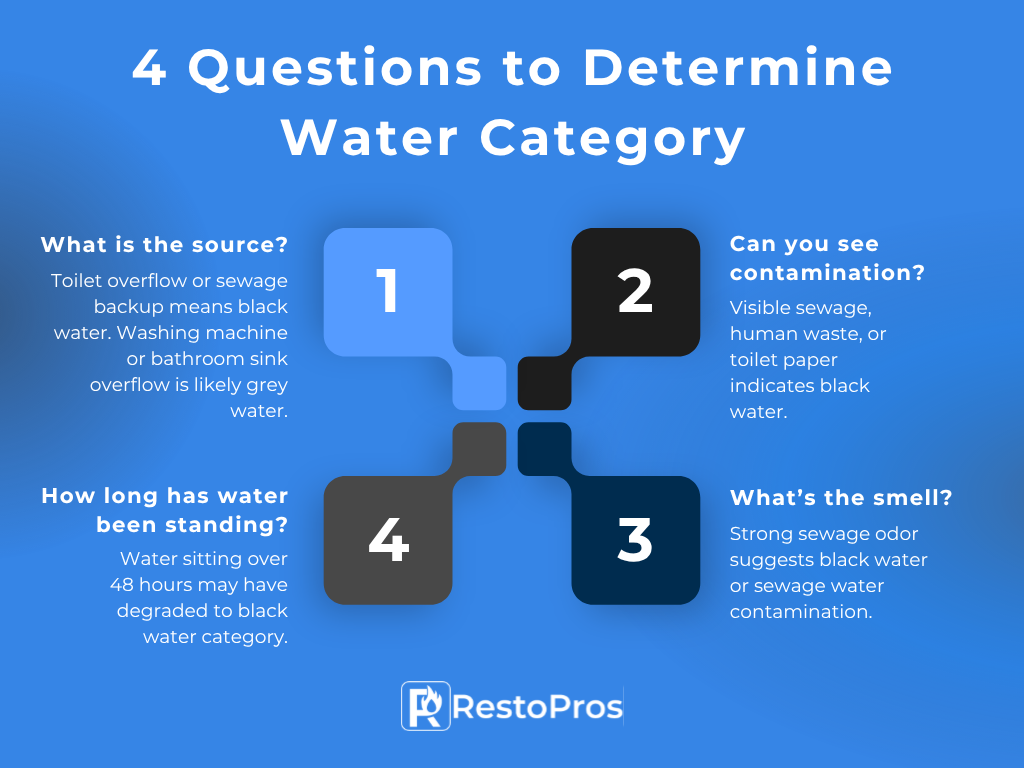 4 Questions to Determine Water Category

What is the source?

Toilet overflow or sewage backup means black water. Washing machine or bathroom sink overflow is likely grey water.

1

2

Can you see contamination?

Visible sewage, human waste, or toilet paper indicates black water.

How long has water been standing?

Water sitting over 48 hours may have degraded to black water category.

4

3

What's the smell?

Strong sewage odor suggests black water or sewage water contamination.

RestoPros